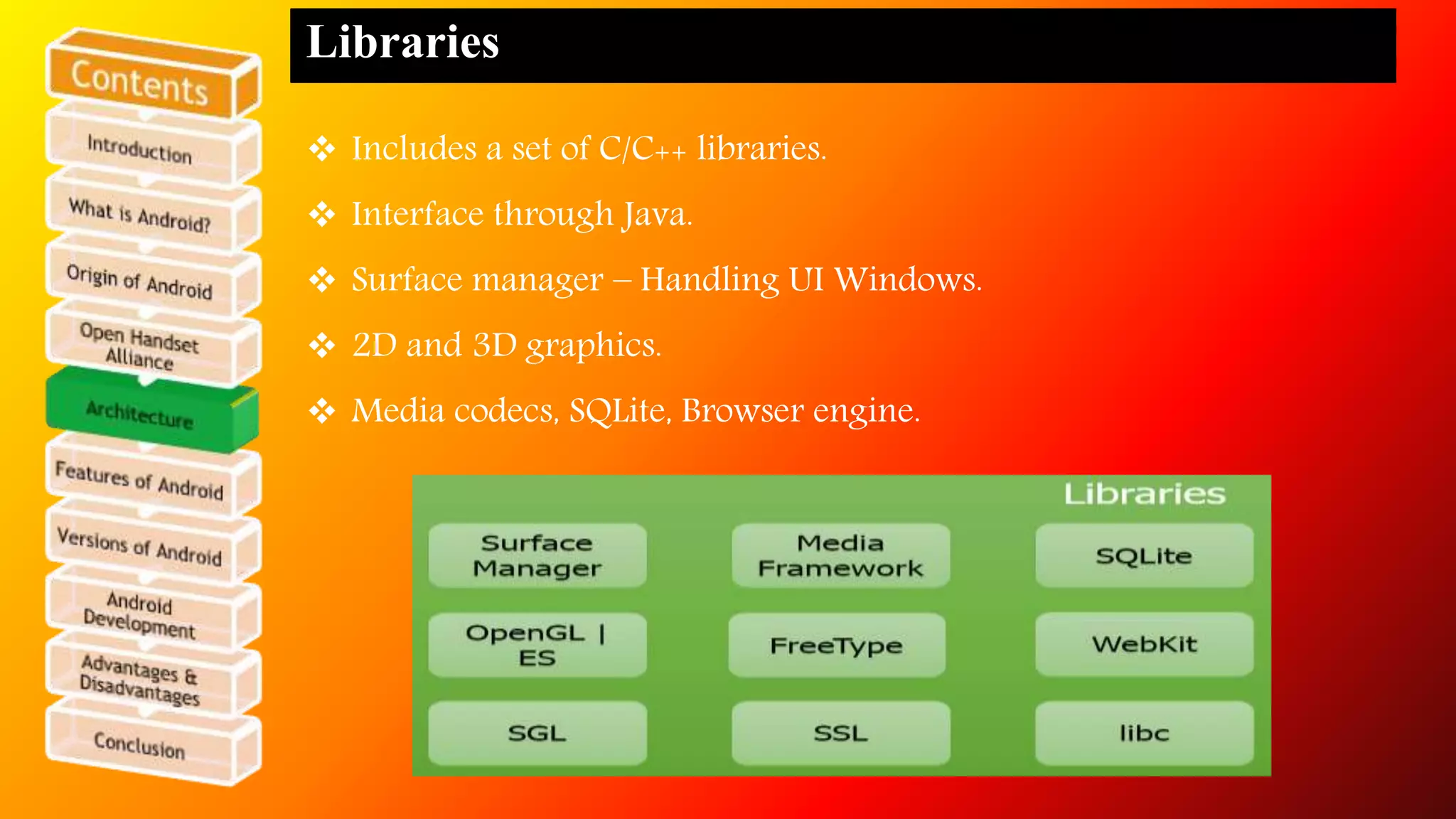 Contents

Introduction

What is Android?

Origin of Android

Open Handset Alliance

Architecture

Features of Android

Versions of Android

Android Development

Advantages & Disadvantages

Conclusion

Libraries

❖ Includes a set of C/C++ libraries.

❖ Interface through Java.

❖ Surface manager – Handling UI Windows.

❖ 2D and 3D graphics.

❖ Media codecs, SQLite, Browser engine.

Libraries

Surface Manager

Media Framework

SQLite

OpenGL | ES

FreeType

WebKit

SGL

SSL

libc